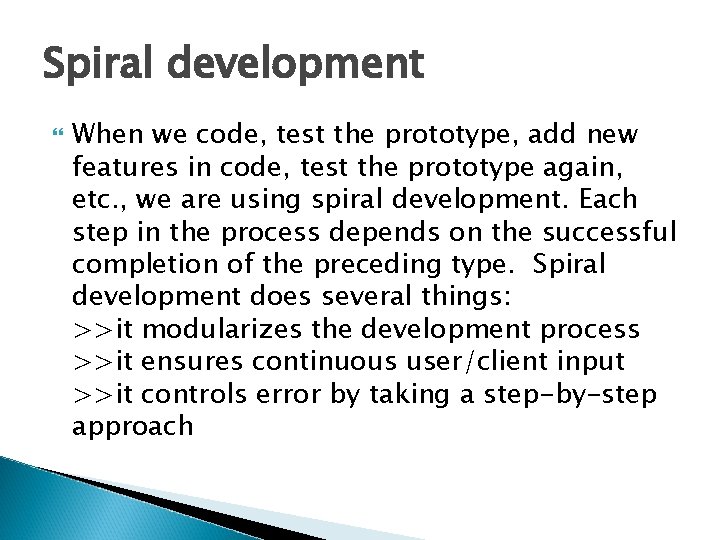 Spiral development

When we code, test the prototype, add new features in code, test the prototype again, etc., we are using spiral development. Each step in the process depends on the successful completion of the preceding type. Spiral development does several things:
>>it modularizes the development process
>>it ensures continuous user/client input
>>it controls error by taking a step-by-step approach